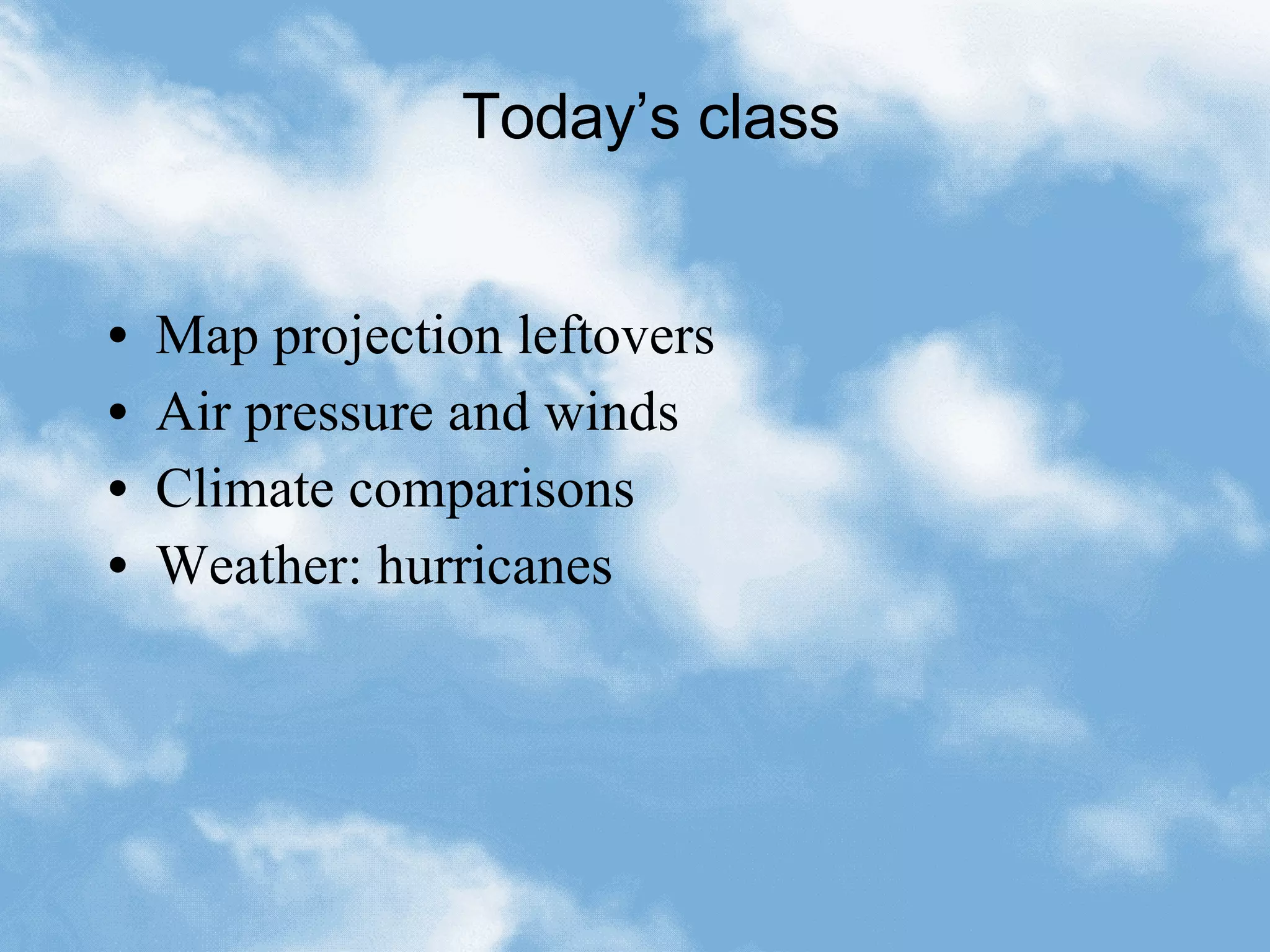 Today’s class

• Map projection leftovers
• Air pressure and winds
• Climate comparisons
• Weather: hurricanes